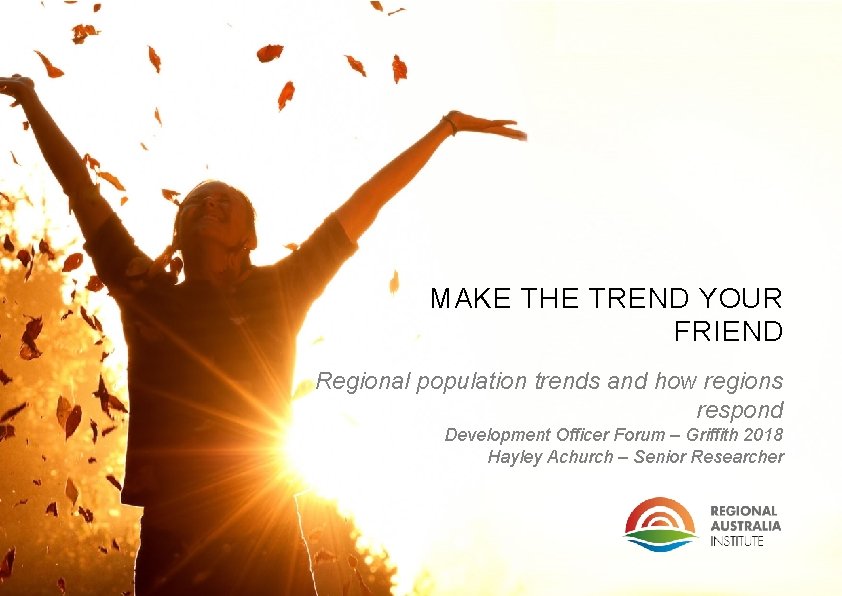 MAKE THE TREND YOUR FRIEND

Regional population trends and how regions respond

Development Officer Forum – Griffith 2018
Hayley Achurch – Senior Researcher

REGIONAL
AUSTRALIA
INSTITUTE